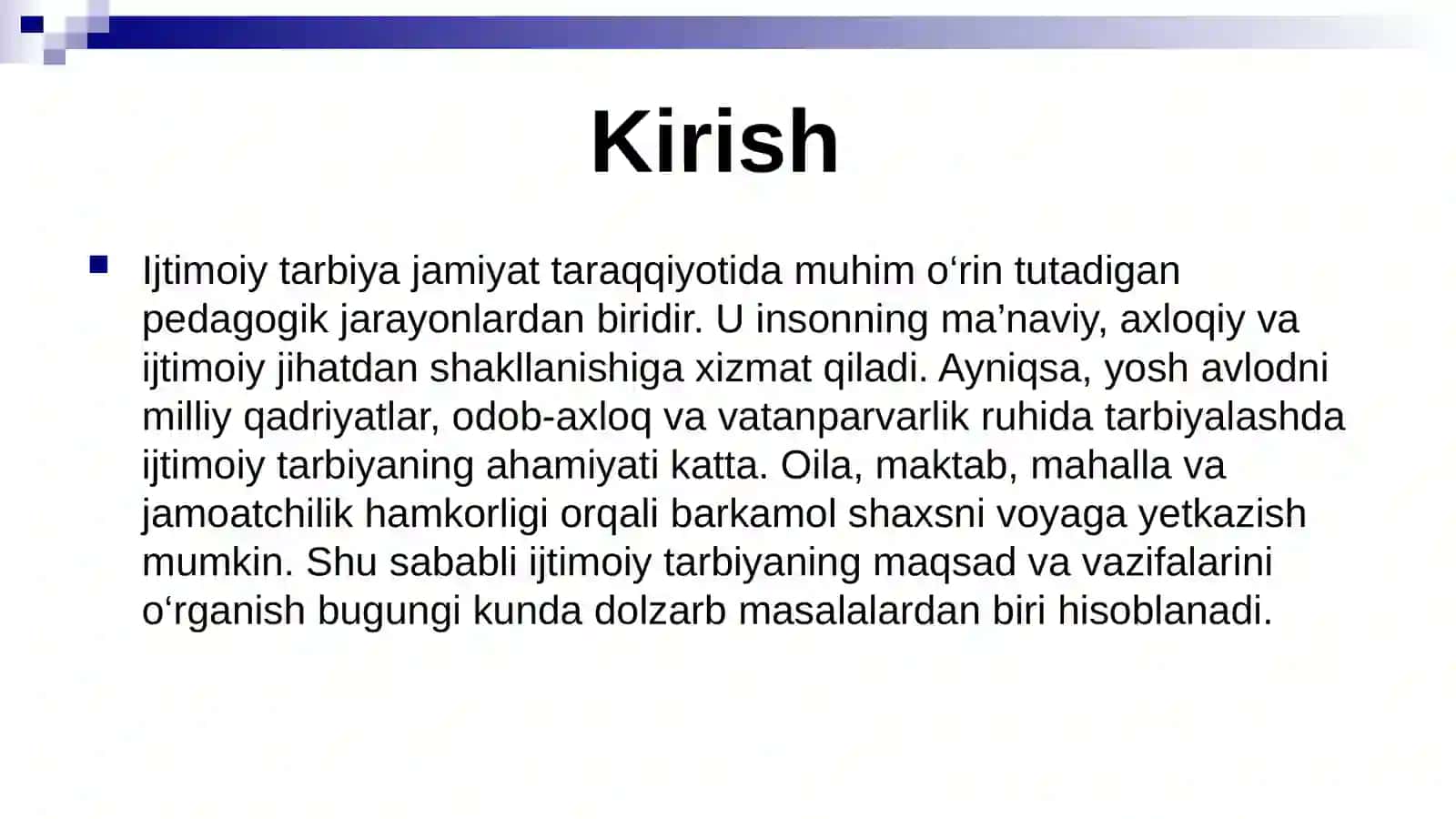 Kirish

Ijtimoiy tarbiya jamiyat taraqqiyotida muhim o‘rin tutadigan pedagogik jarayonlardan biridir. U insonning ma’naviy, axloqiy va ijtimoiy jihatdan shakllanishiga xizmat qiladi. Ayniqsa, yosh avlodni milliy qadriyatlar, odob-axloq va vatanparvarlik ruhida tarbiyalashda ijtimoiy tarbiyaning ahamiyati katta. Oila, maktab, mahalla va jamoatchilik hamkorligi orqali barkamol shaxsni voyaga yetkazish mumkin. Shu sababli ijtimoiy tarbiyaning maqsad va vazifalarini o‘rganish bugungi kunda dolzarb masalalardan biri hisoblanadi.